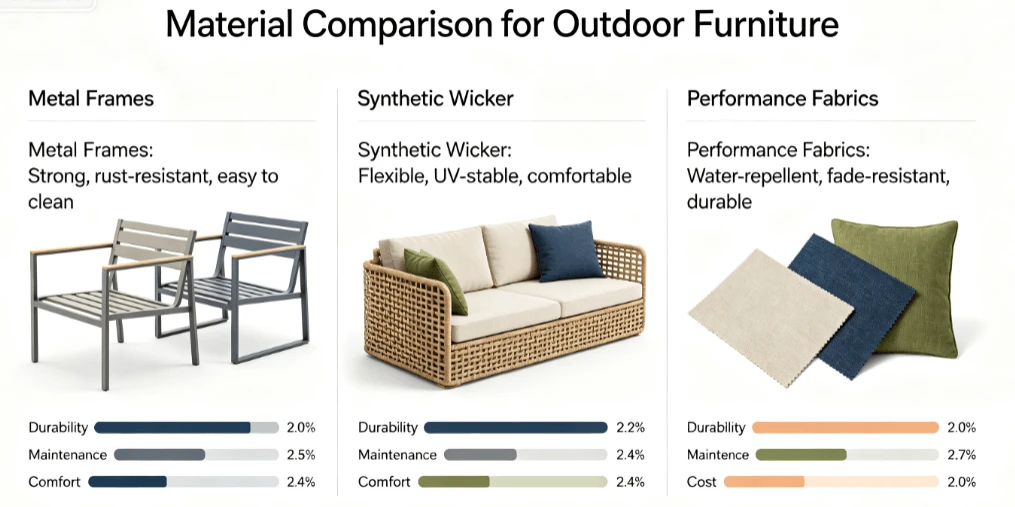 Material Comparison for Outdoor Furniture

Metal Frames

Metal Frames:
Strong, rust-resistant, easy to clean

Durability 2.0%
Maintenance 2.5%
Comfort 2.4%

Synthetic Wicker

Synthetic Wicker:
Flexible, UV-stable, comfortable

Durability 2.2%
Maintenance 2.4%
Comfort 2.4%

Performance Fabrics

Performance Fabrics:
Water-repellent, fade-resistant, durable

Durability 2.0%
Maintence 2.7%
Cost 2.0%